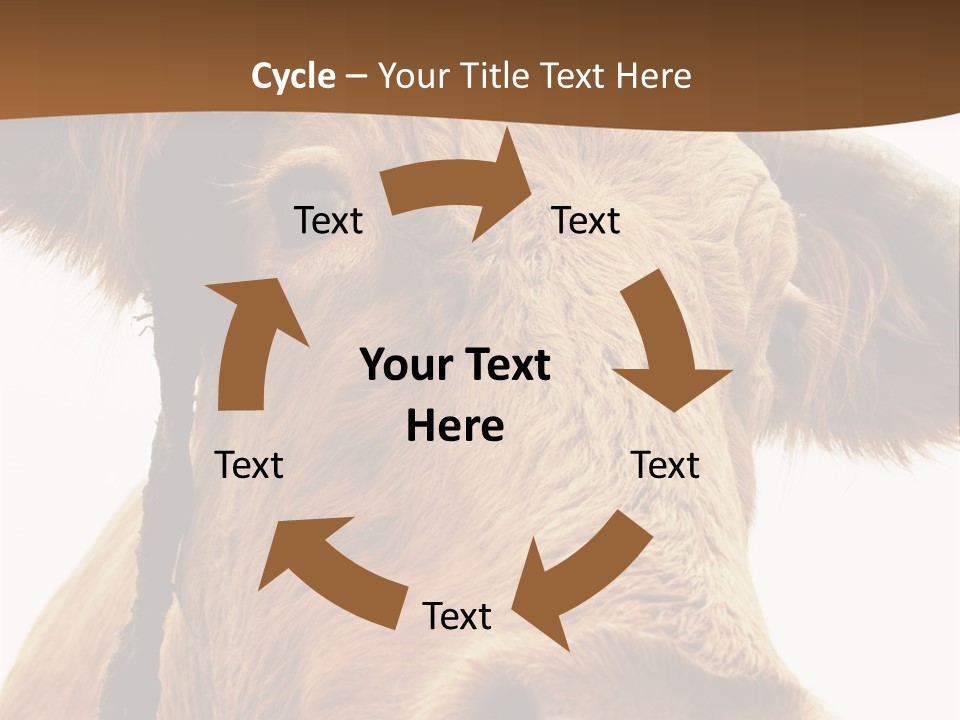 Cycle – Your Title Text Here

Text

Text

Your Text Here

Text

Text

Text